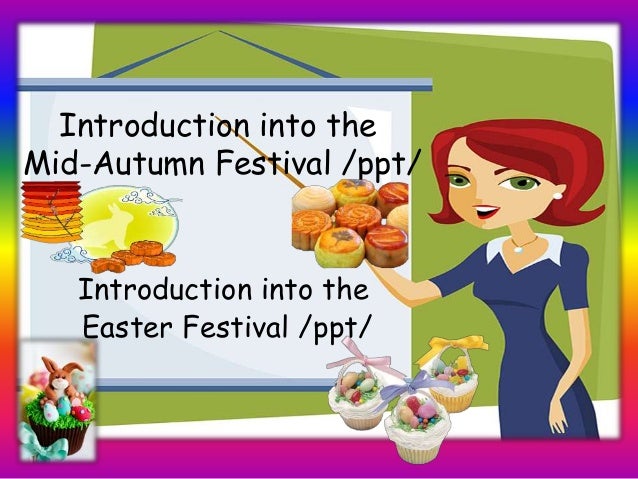 Introduction into the Mid-Autumn Festival /ppt/

Introduction into the Easter Festival /ppt/